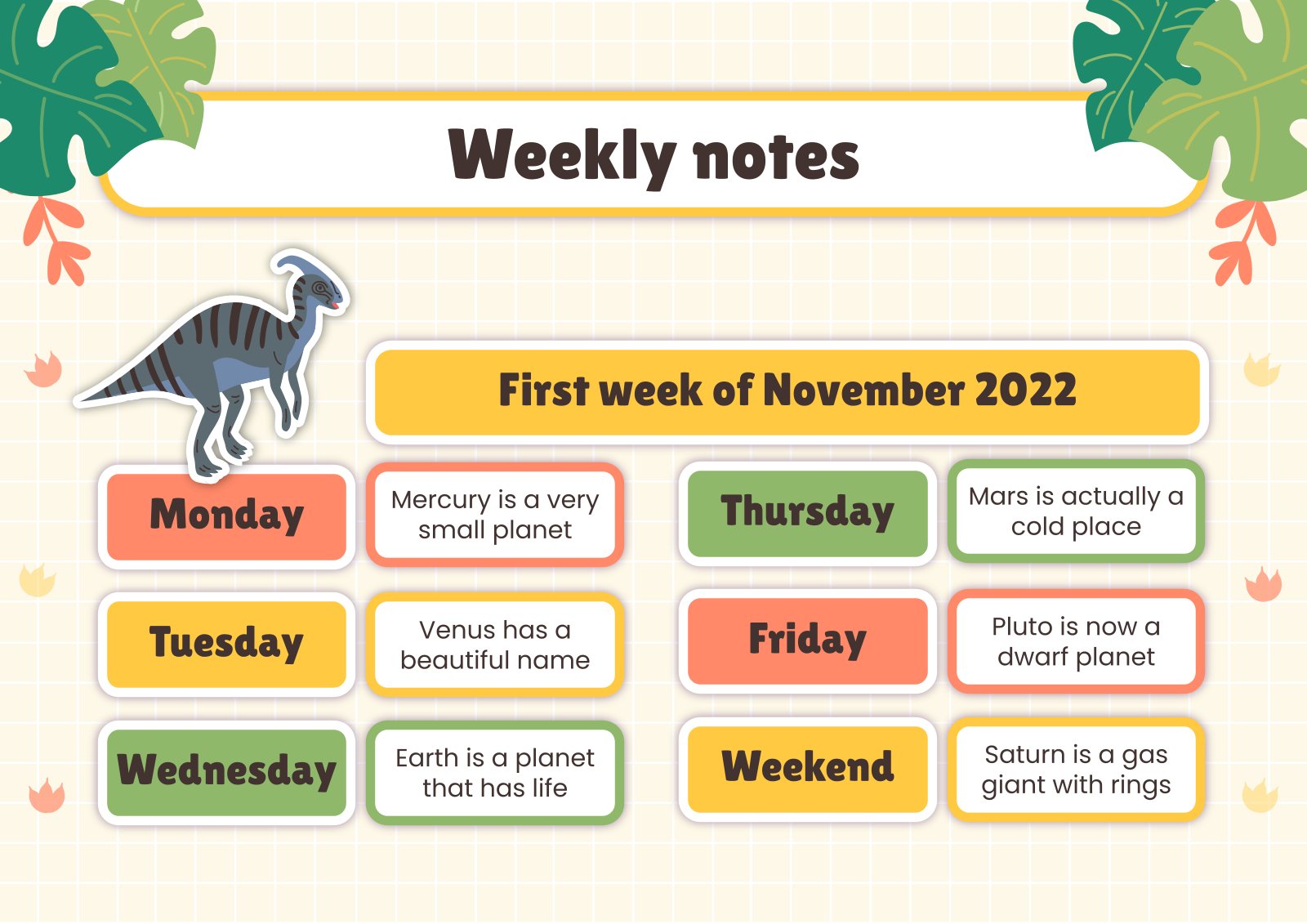 Weekly notes

First week of November 2022

Monday

Mercury is a very small planet

Tuesday

Venus has a beautiful name

Wednesday

Earth is a planet that has life

Thursday

Mars is actually a cold place

Friday

Pluto is now a dwarf planet

Weekend

Saturn is a gas giant with rings